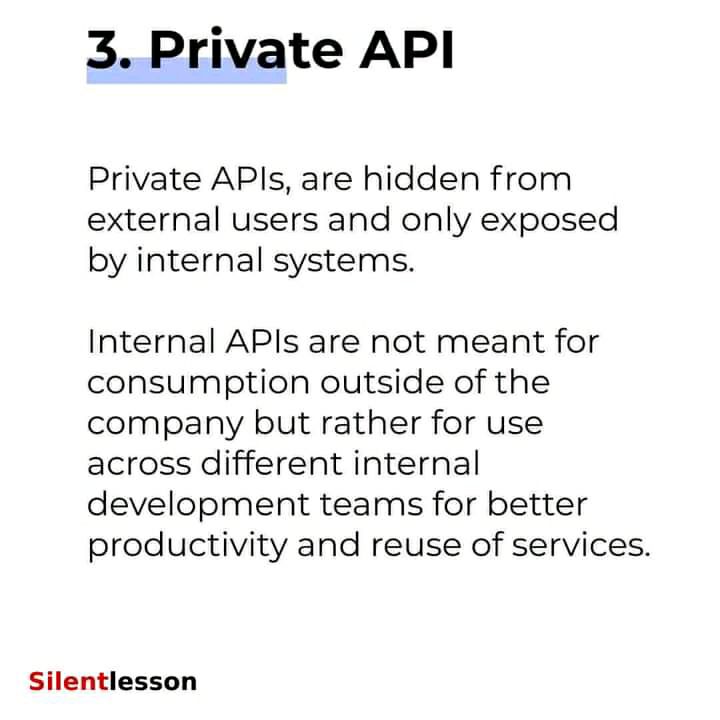 3. Private API

Private APIs, are hidden from external users and only exposed by internal systems.

Internal APIs are not meant for consumption outside of the company but rather for use across different internal development teams for better productivity and reuse of services.

Silentlesson